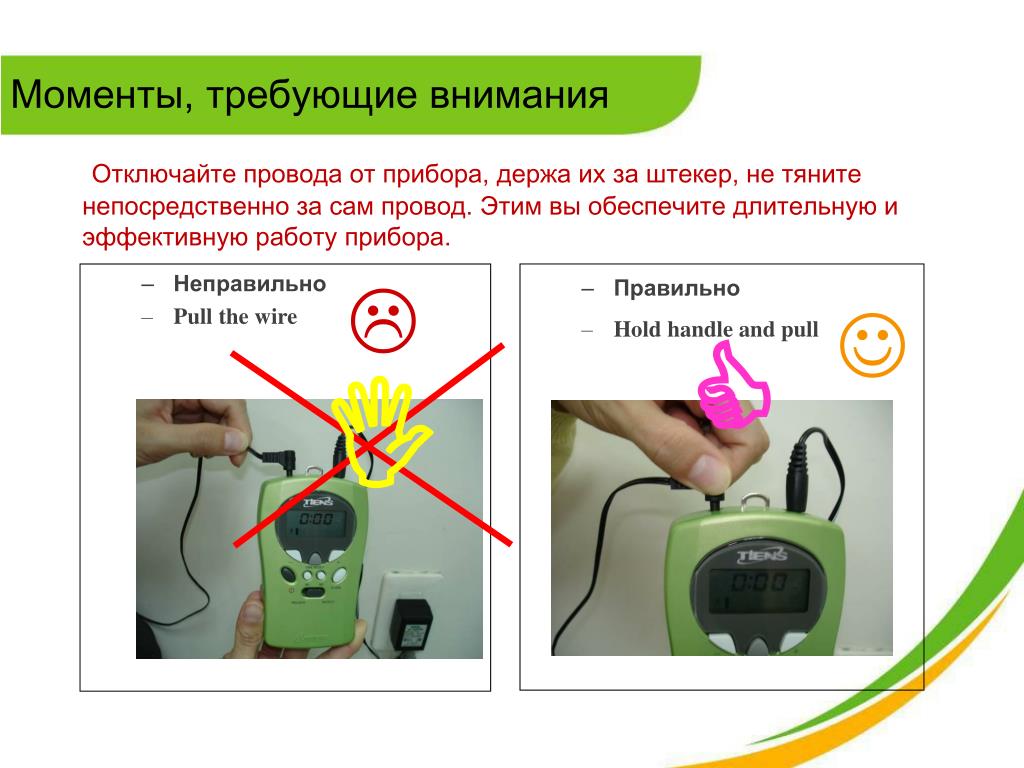 Моменты, требующие внимания

Отключайте провода от прибора, держа их за штекер, не тяните непосредственно за сам провод. Этим вы обеспечите длительную и эффективную работу прибора.

– Неправильно
– Pull the wire

TIENS
0:00

– Правильно
– Hold handle and pull

TIENS
0:00